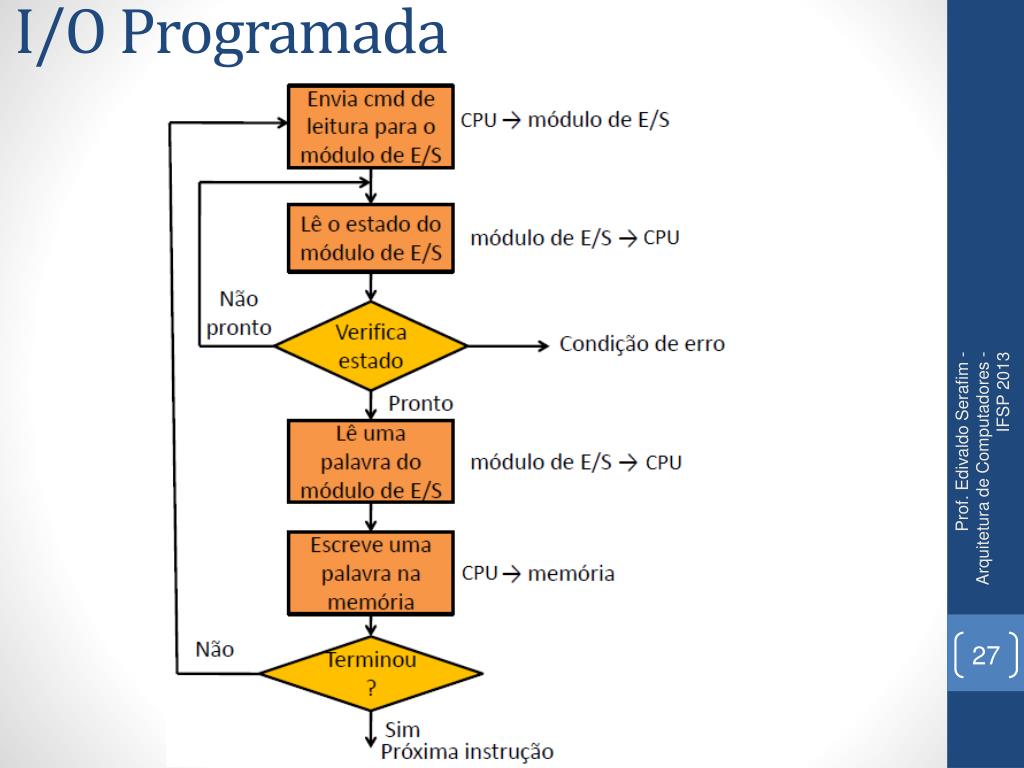 I/O Programada

Envia cmd de leitura para o módulo de E/S

CPU → módulo de E/S

Lê o estado do módulo de E/S

módulo de E/S → CPU

Não pronto

Verifica estado

Condição de erro

Pronto

Lê uma palavra do módulo de E/S

módulo de E/S → CPU

Escreve uma palavra na memória

CPU → memória

Não

Terminou ?

Sim

Próxima instrução

Prof. Edivaldo Serafim - Arquitetura de Computadores - IFSP 2013

27